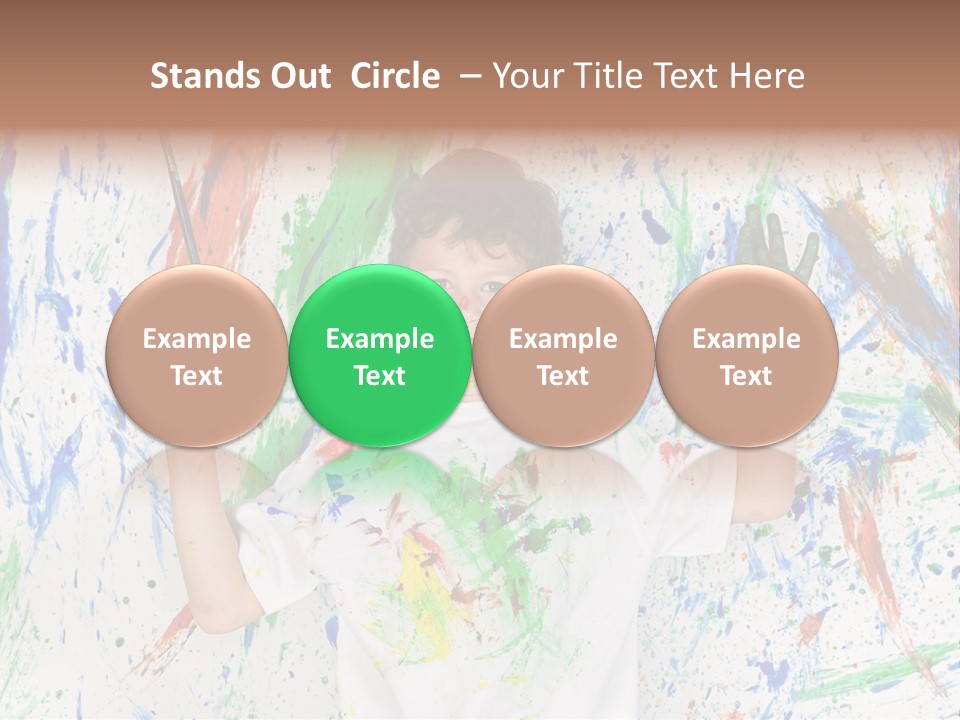 Stands Out  Circle  – Your Title Text Here

Example Text

Example Text

Example Text

Example Text